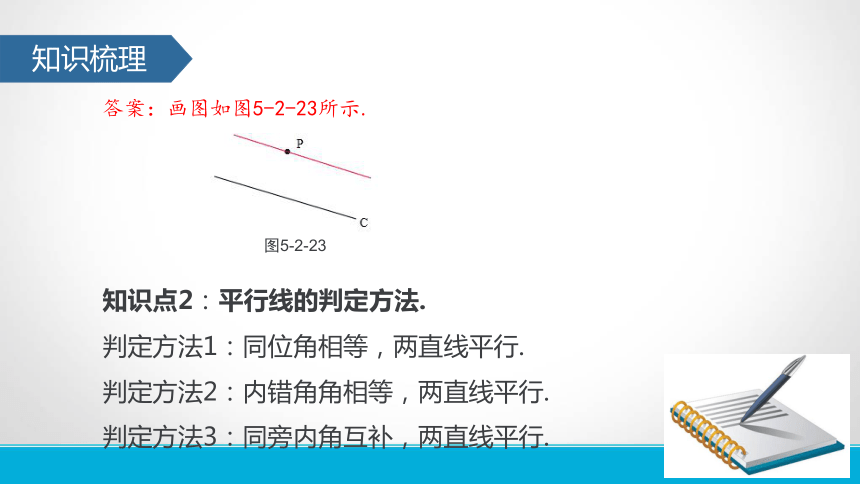 知识梳理

答案：画图如图5-2-23所示.

P

C

图5-2-23

知识点2：平行线的判定方法.

判定方法1：同位角相等，两直线平行.

判定方法2：内错角角相等，两直线平行.

判定方法3：同旁内角互补，两直线平行.